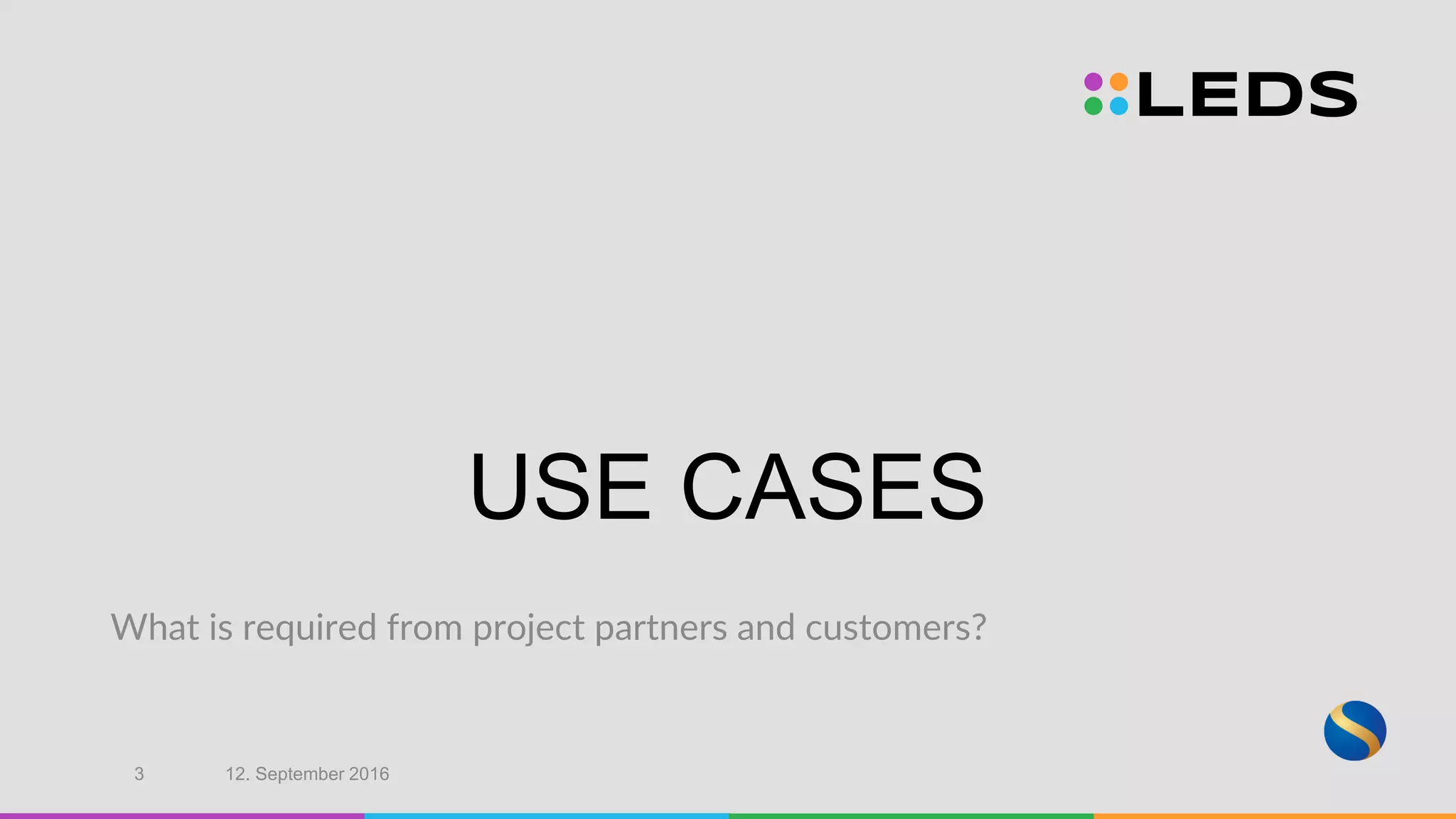 LEDS

USE CASES

What is required from project partners and customers?

3 12. September 2016